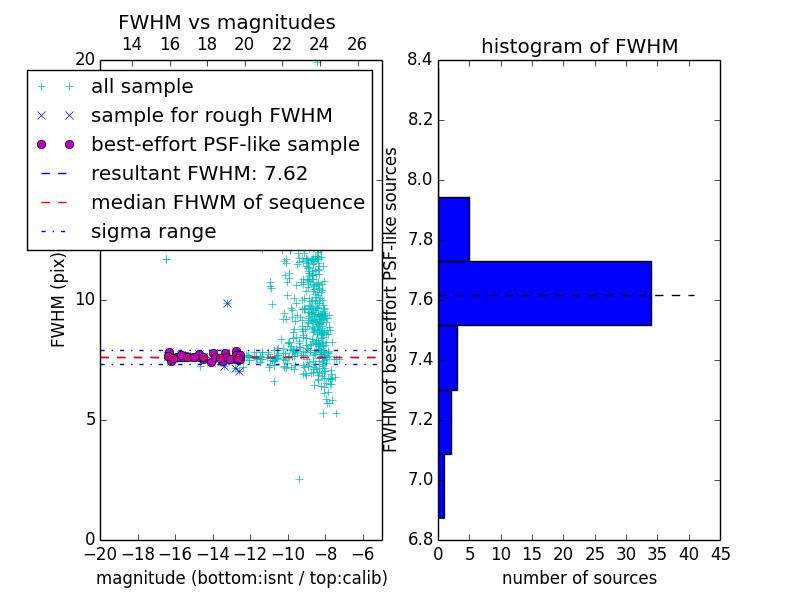 FWHM vs magnitudes

14 16 18 20 22 24 26

20

all sample
sample for rough FWHM
best-effort PSF-like sample
resultant FWHM: 7.62
median FHWM of sequence
sigma range

FWHM (pix)

10

5

0

−20 −18 −16 −14 −12 −10 −8 −6

magnitude (bottom:isnt / top:calib)

histogram of FWHM

8.4

8.2

8.0

7.8

7.6

7.4

7.2

7.0

6.8

FWHM of best-effort PSF-like sources

0 5 10 15 20 25 30 35 40 45

number of sources